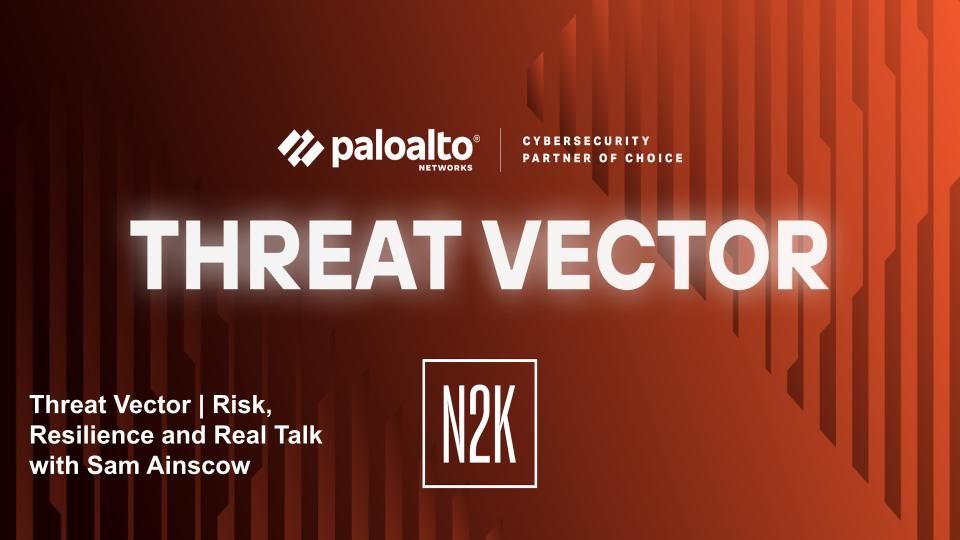 paloalto®
NETWORKS

CYBERSECURITY
PARTNER OF CHOICE

THREAT VECTOR

Threat Vector | Risk, Resilience and Real Talk with Sam Ainscow

N2K